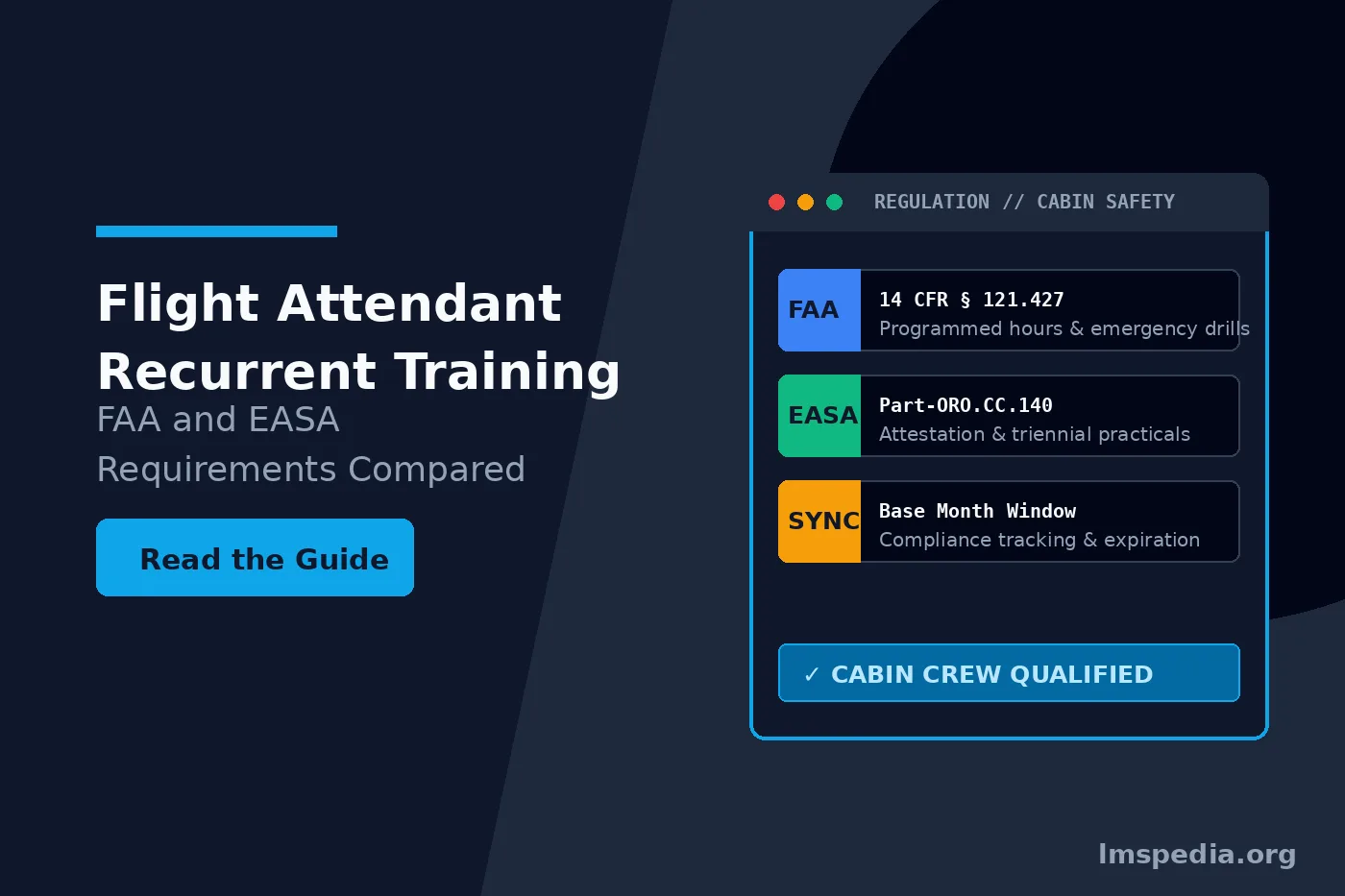 Flight Attendant Recurrent Training

FAA and EASA Requirements Compared

Read the Guide

REGULATION // CABIN SAFETY

FAA
14 CFR § 121.427
Programmed hours & emergency drills

EASA
Part-ORO.CC.140
Attestation & triennial practicals

SYNC
Base Month Window
Compliance tracking & expiration

✓ CABIN CREW QUALIFIED

lmspedia.org